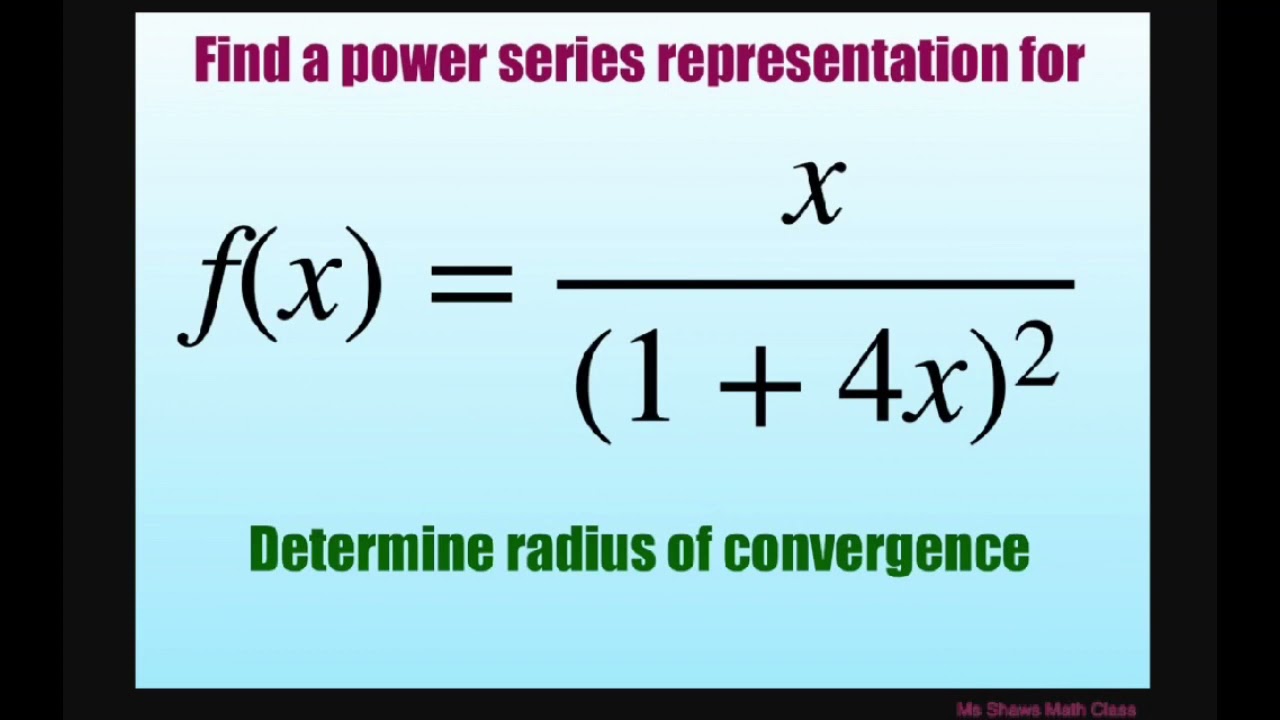 Find a power series representation for

$f(x) = \frac{x}{(1+4x)^2}$

Determine radius of convergence

Ms Shaws Math Class